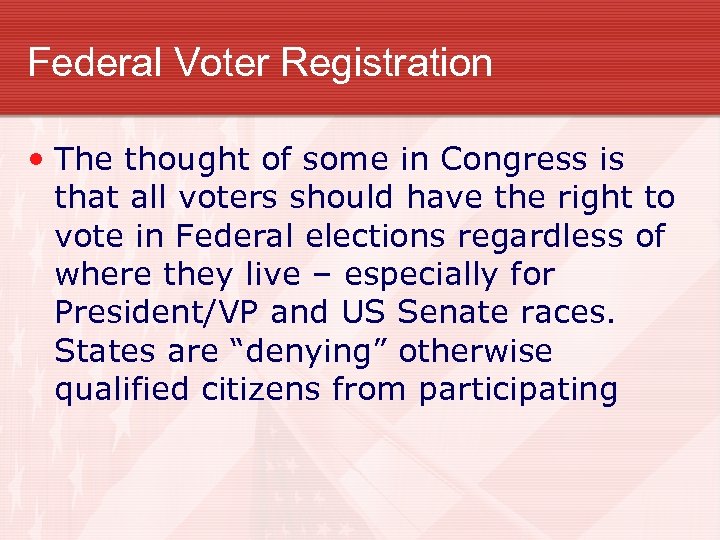 Federal Voter Registration

• The thought of some in Congress is that all voters should have the right to vote in Federal elections regardless of where they live – especially for President/VP and US Senate races. States are “denying” otherwise qualified citizens from participating